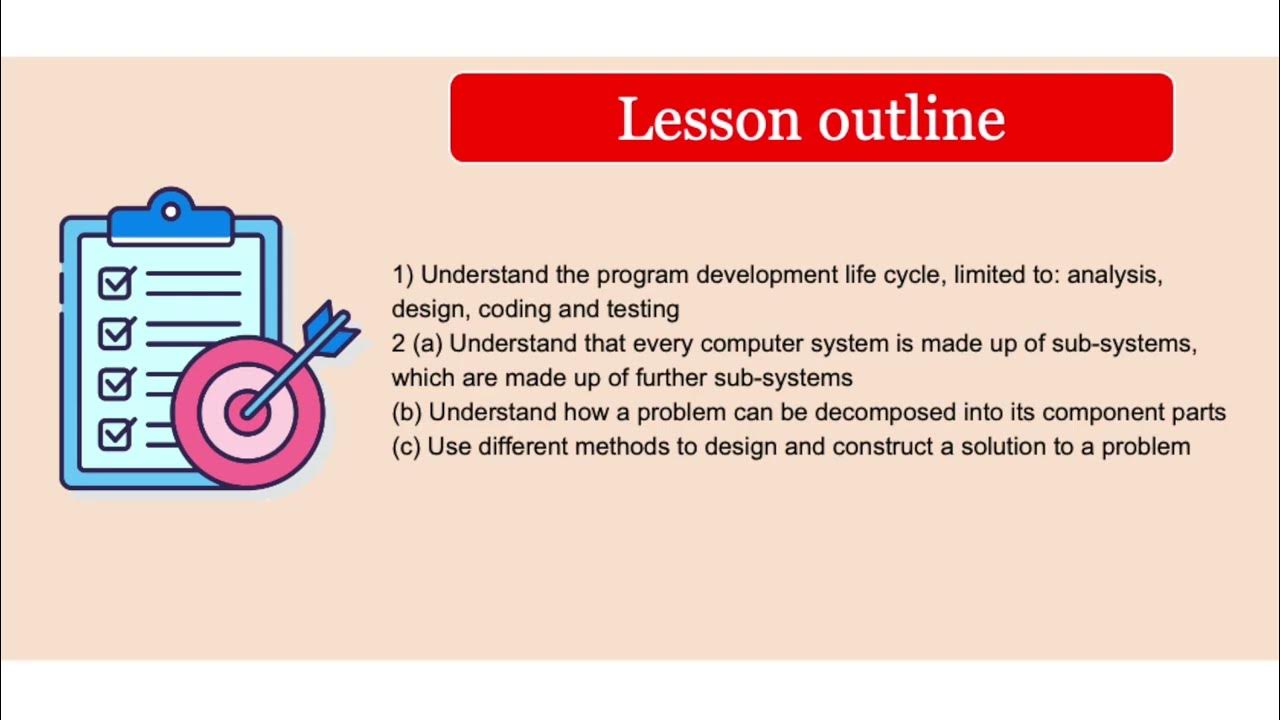 Lesson outline

1) Understand the program development life cycle, limited to: analysis, design, coding and testing
2 (a) Understand that every computer system is made up of sub-systems, which are made up of further sub-systems
(b) Understand how a problem can be decomposed into its component parts
(c) Use different methods to design and construct a solution to a problem